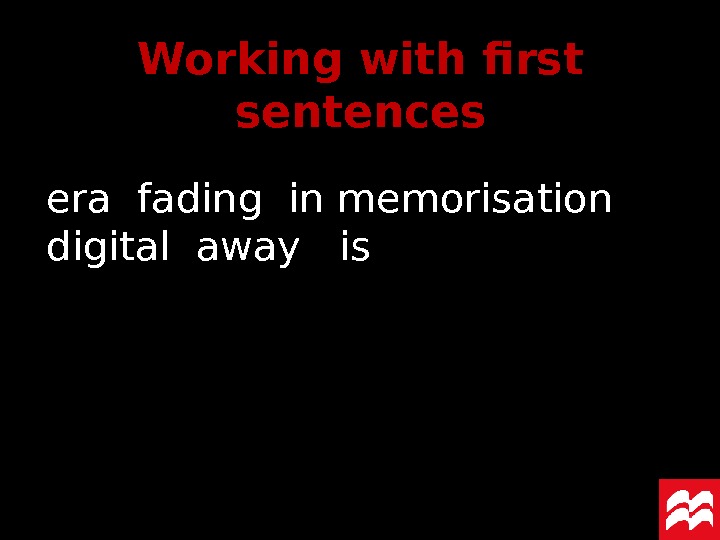 Working with first sentences

era fading in memorisation digital away is